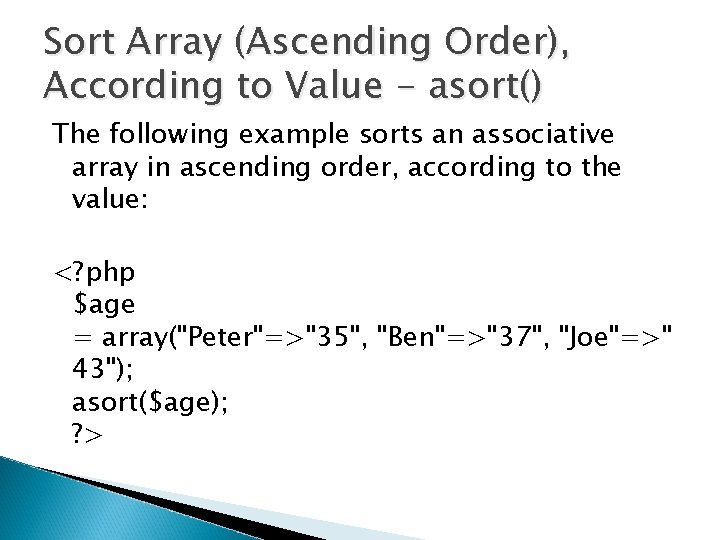 Sort Array (Ascending Order), According to Value - asort()

The following example sorts an associative array in ascending order, according to the value:

<?php
$age
= array("Peter"=>"35", "Ben"=>"37", "Joe"=>"
43");
asort($age);
?>